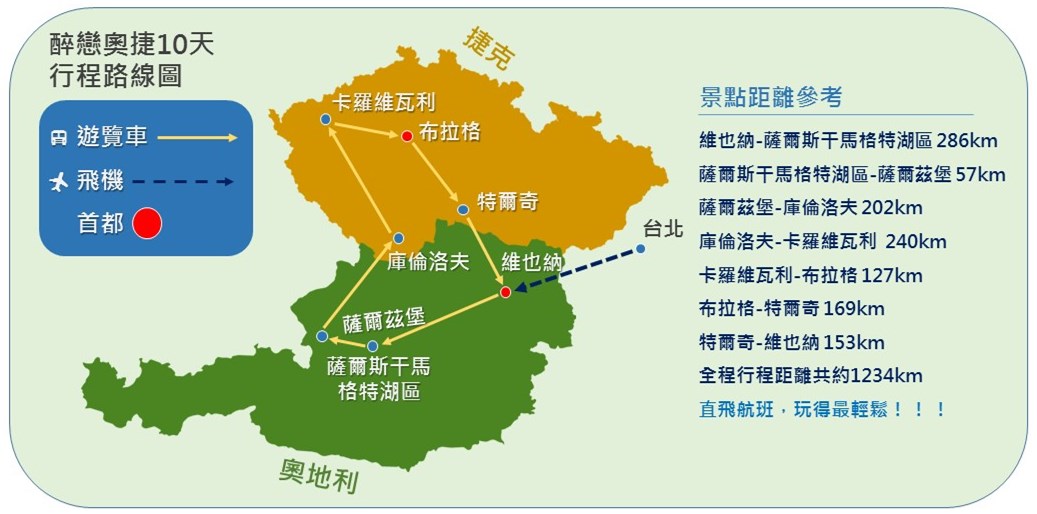 醉戀奧捷10天
行程路線圖

遊覽車
飛機
首都

捷克
卡羅維瓦利
布拉格
特爾奇
庫倫洛夫
維也納
台北
薩爾茲堡
薩爾斯干馬格特湖區
奧地利

景點距離參考
維也納-薩爾斯干馬格特湖區 286km
薩爾斯干馬格特湖區-薩爾茲堡 57km
薩爾茲堡-庫倫洛夫 202km
庫倫洛夫-卡羅維瓦利 240km
卡羅維瓦利-布拉格 127km
布拉格-特爾奇 169km
特爾奇-維也納 153km
全程行程距離共約1234km
直飛航班，玩得最輕鬆！！！